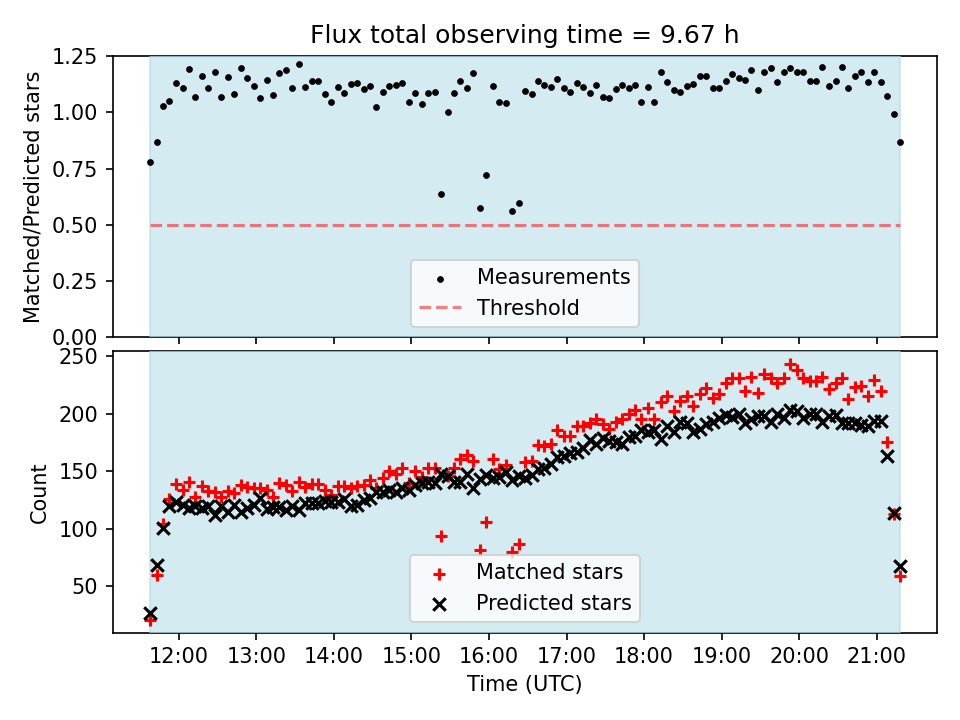 Flux total observing time = 9.67 h

Matched/Predicted stars

1.25
1.00
0.75
0.50
0.25
0.00

Measurements
Threshold

Count

250
200
150
100
50

Matched stars
Predicted stars

12:00 13:00 14:00 15:00 16:00 17:00 18:00 19:00 20:00 21:00

Time (UTC)